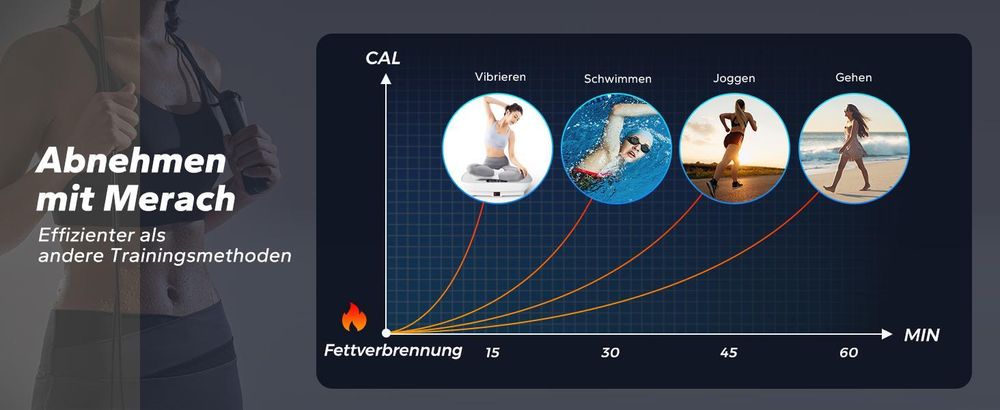 Abnehmen mit Merach

Effizienter als andere Trainingsmethoden

CAL

Vibrieren

Schwimmen

Joggen

Gehen

Fettverbrennung

15

30

45

60

MIN